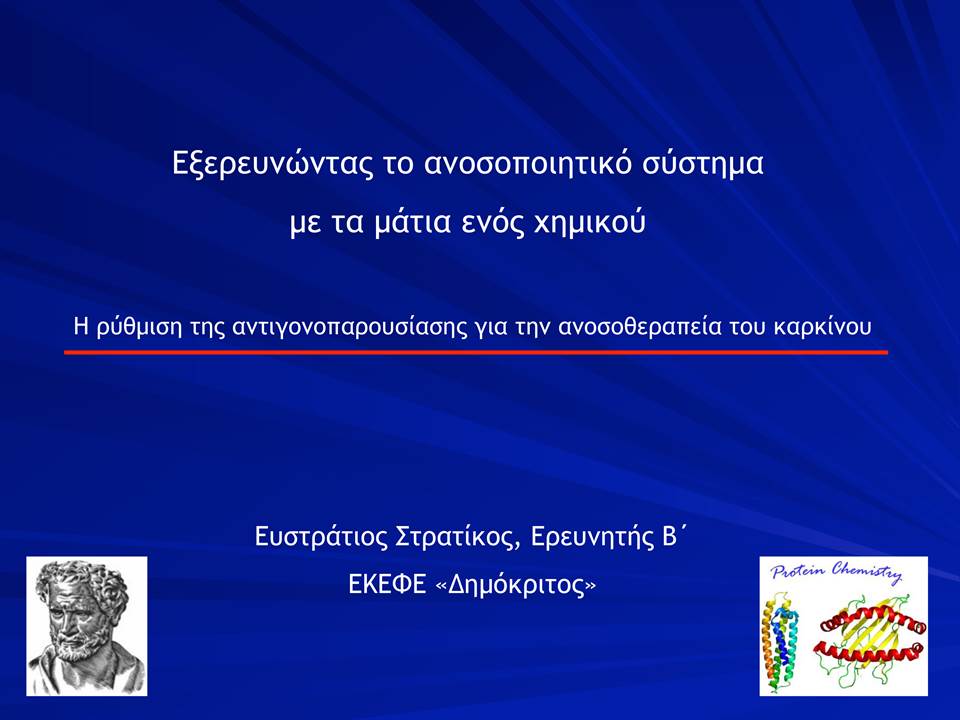 Εξερευνώντας το ανοσοποιητικό σύστημα
με τα μάτια ενός χημικού

Η ρύθμιση της αντιγονοπαρουσίασης για την ανοσοθεραπεία του καρκίνου

Ευστράτιος Στρατίκος, Ερευνητής Β΄
ΕΚΕΦΕ «Δημόκριτος»

Protein Chemistry